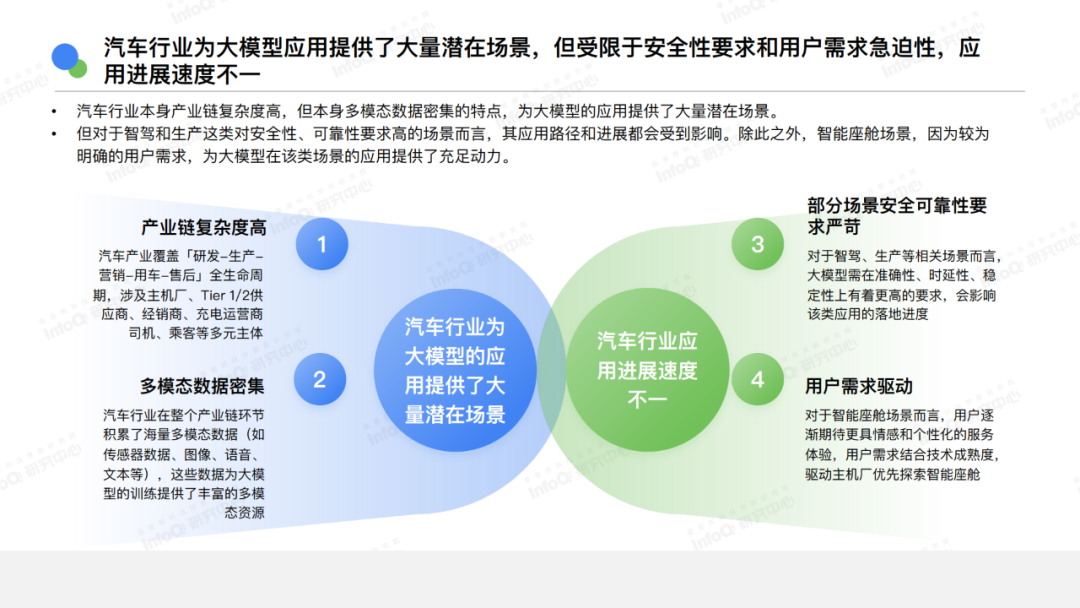 汽车行业为大模型应用提供了大量潜在场景，但受限于安全性要求和用户需求急迫性，应用进展速度不一

• 汽车行业本身产业链复杂度高，但本身多模态数据密集的特点，为大模型的应用提供了大量潜在场景。
• 但对于智驾和生产这类对安全性、可靠性要求高的场景而言，其应用路径和进展都会受到影响。除此之外，智能座舱场景，因为较为明确的用户需求，为大模型在该类场景的应用提供了充足动力。

产业链复杂度高
汽车产业覆盖「研发-生产-营销-用车-售后」全生命周期，涉及主机厂、Tier 1/2供应商、经销商、充电运营商司机、乘客等多元主体

1

多模态数据密集
汽车行业在整个产业链环节积累了海量多模态数据（如传感器数据、图像、语音、文本等），这些数据为大模型的训练提供了丰富的多模态资源

2

汽车行业为大模型的应用提供了大量潜在场景

汽车行业应用进展速度不一

3
部分场景安全可靠性要求严苛
对于智驾、生产等相关场景而言，大模型需在准确性、时延性、稳定性上有着更高的要求，会影响该类应用的落地进度

4
用户需求驱动
对于智能座舱场景而言，用户逐渐期待更具情感和个性化的服务体验，用户需求结合技术成熟度，驱动主机厂优先探索智能座舱

InfoQ 研究中心